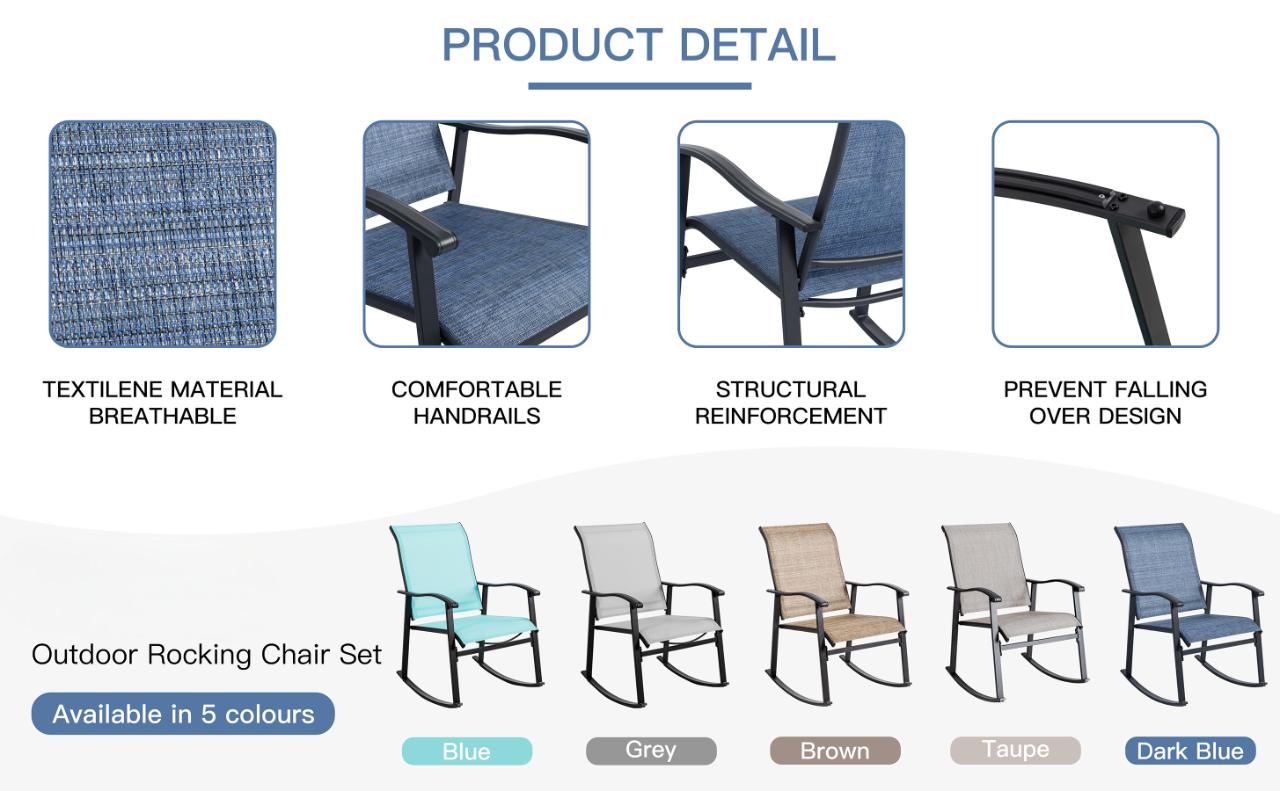 PRODUCT DETAIL

TEXTILENE MATERIAL BREATHABLE

COMFORTABLE HANDRAILS

STRUCTURAL REINFORCEMENT

PREVENT FALLING OVER DESIGN

Outdoor Rocking Chair Set

Available in 5 colours

Blue

Grey

Brown

Taupe

Dark Blue